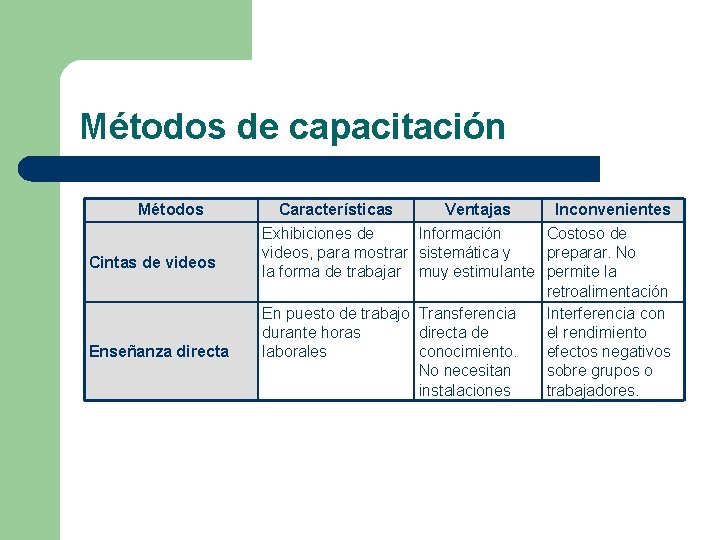 Métodos de capacitación

| Métodos | Características | Ventajas | Inconvenientes |
|---|---|---|---|
| Cintas de videos | Exhibiciones de videos, para mostrar la forma de trabajar | Información sistemática y muy estimulante | Costoso de preparar. No permite la retroalimentación |
| Enseñanza directa | En puesto de trabajo durante horas laborales | Transferencia directa de conocimiento. No necesitan instalaciones | Interferencia con el rendimiento efectos negativos sobre grupos o trabajadores. |